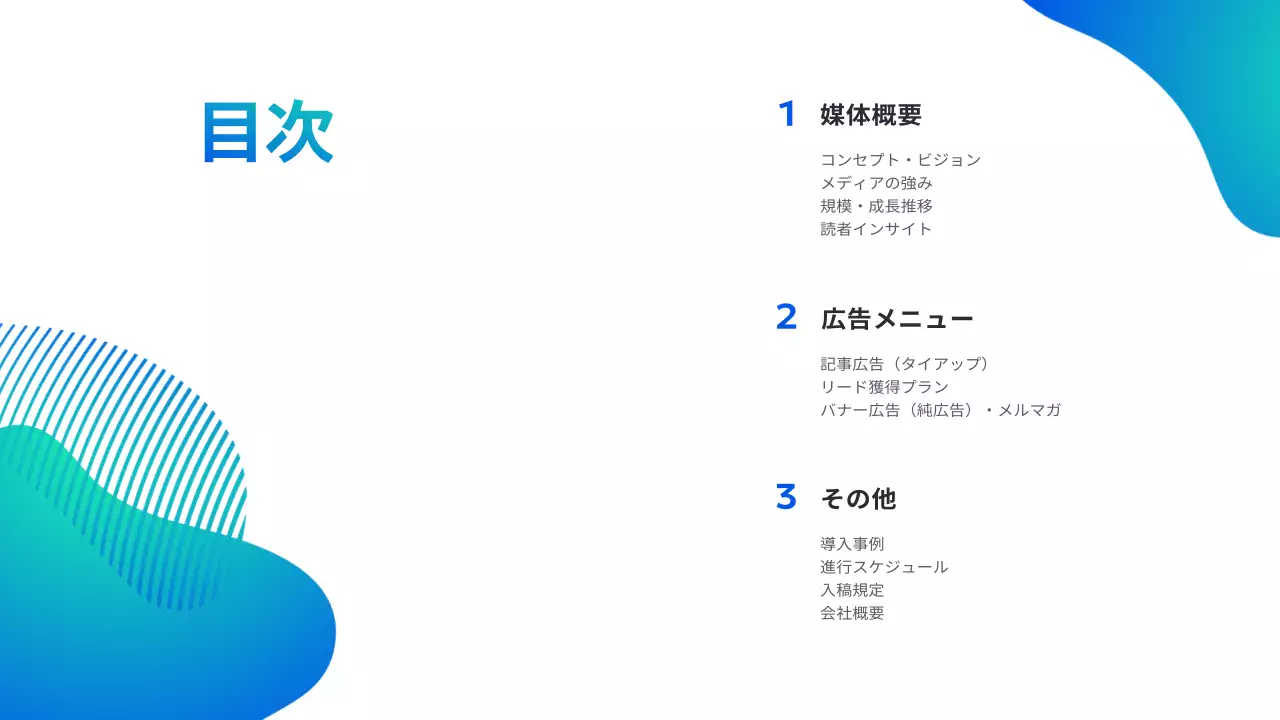 目次

1 媒体概要

コンセプト・ビジョン
メディアの強み
規模・成長推移
読者インサイト

2 広告メニュー

記事広告（タイアップ）
リード獲得プラン
バナー広告（純広告）・メルマガ

3 その他

導入事例
進行スケジュール
入稿規定
会社概要